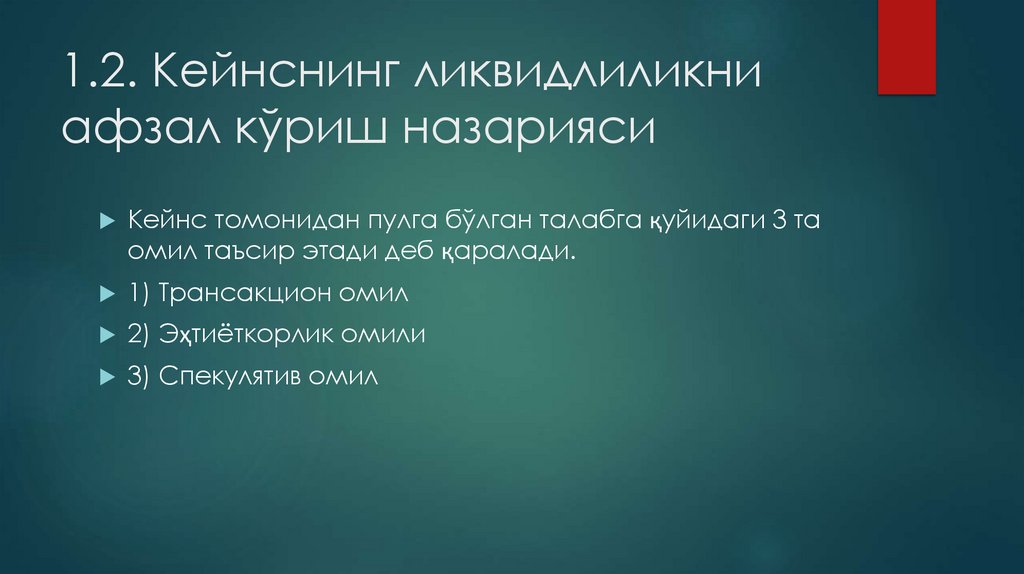 1.2. Кейнснинг ликвидлиликни афзал кўриш назарияси

Кейнс томонидан пулга бўлган талабга қуйидаги 3 та омил таъсир этади деб қаралади.

1) Трансакцион омил

2) Эҳтиёткорлик омили

3) Спекулятив омил